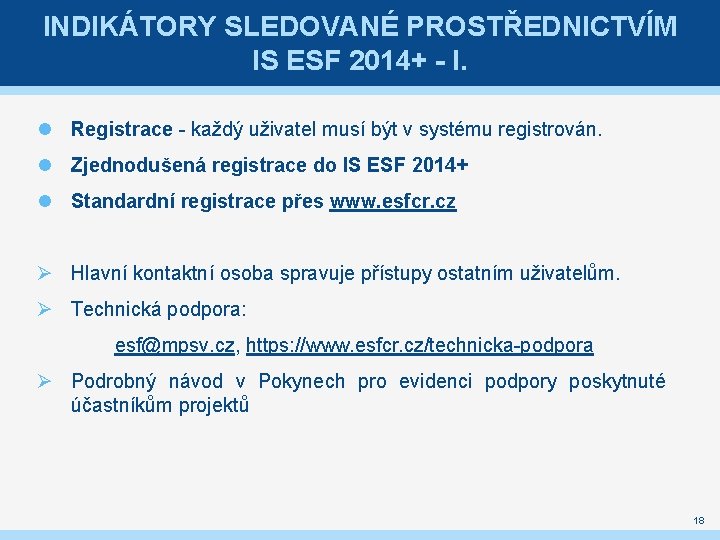 INDIKÁTORY SLEDOVANÉ PROSTŘEDNICTVÍM IS ESF 2014+ - I.

Registrace - každý uživatel musí být v systému registrován.

Zjednodušená registrace do IS ESF 2014+

Standardní registrace přes www.esfcr.cz

Hlavní kontaktní osoba spravuje přístupy ostatním uživatelům.

Technická podpora:

esf@mpsv.cz, https://www.esfcr.cz/technicka-podpora

Podrobný návod v Pokynech pro evidenci podpory poskytnuté účastníkům projektů

18